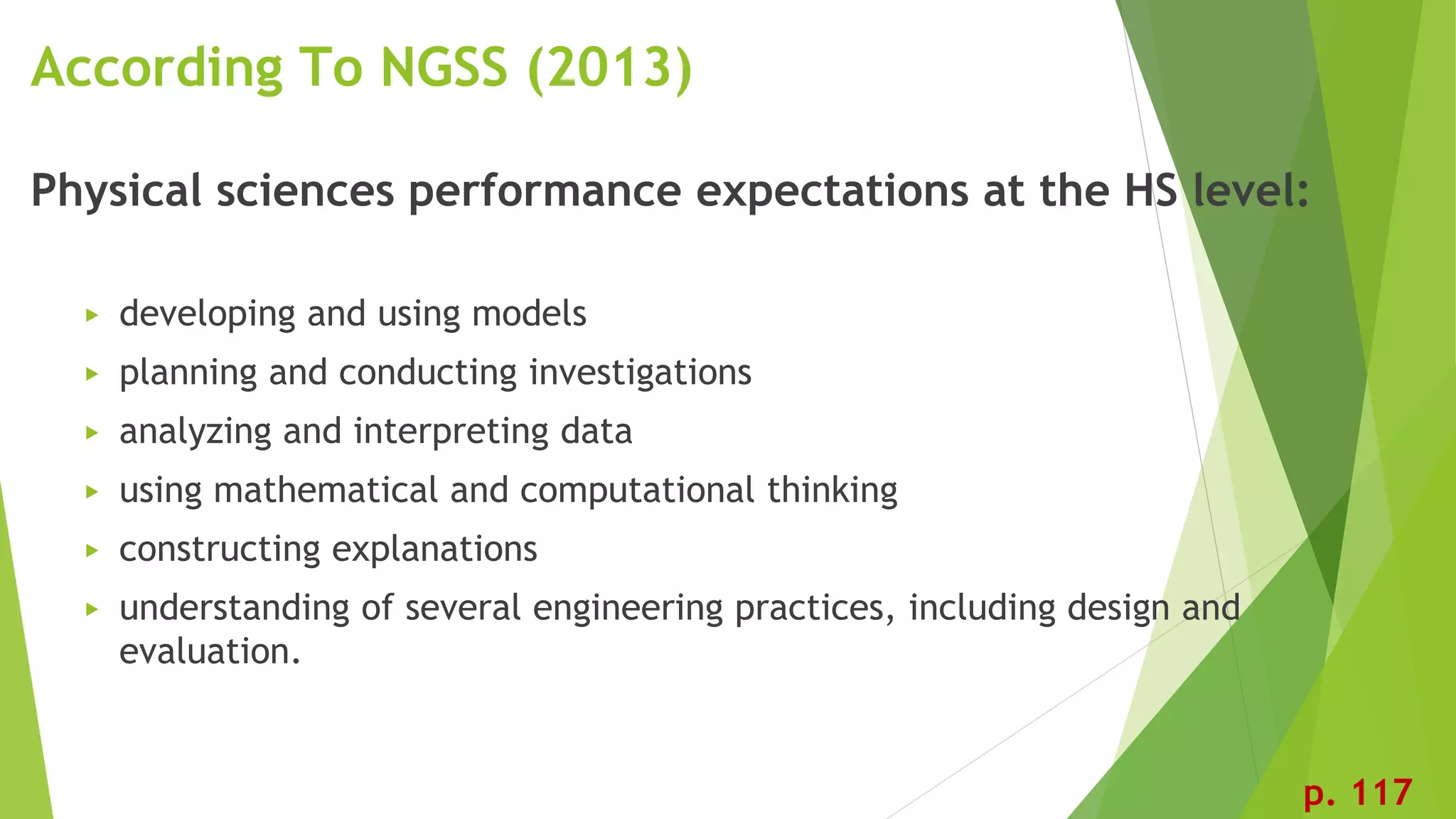 According To NGSS (2013)

Physical sciences performance expectations at the HS level:

▸ developing and using models
▸ planning and conducting investigations
▸ analyzing and interpreting data
▸ using mathematical and computational thinking
▸ constructing explanations
▸ understanding of several engineering practices, including design and evaluation.

p. 117